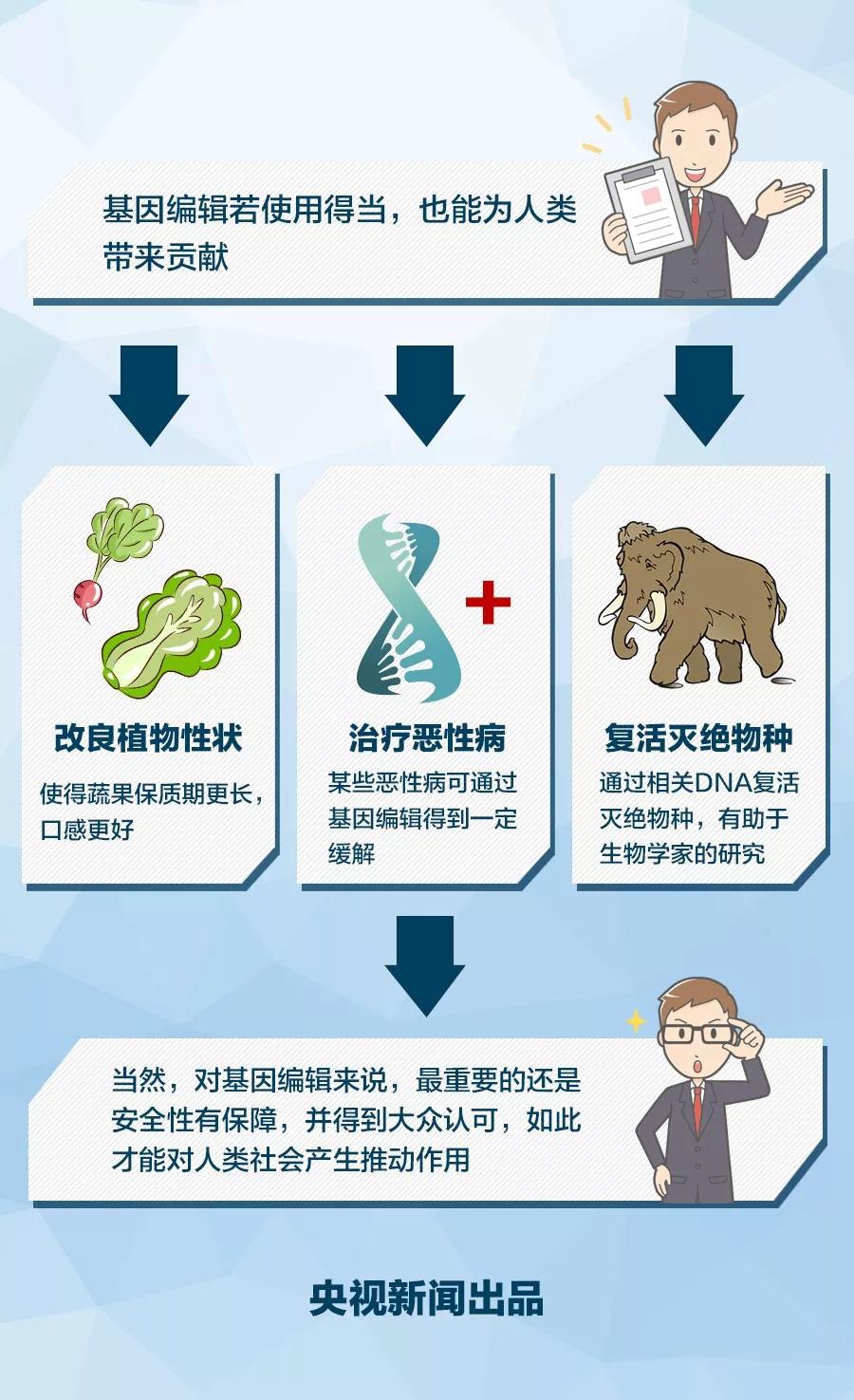 基因编辑若使用得当，也能为人类带来贡献

改良植物性状

使得蔬果保质期更长，口感更好

治疗恶性病

某些恶性病可通过基因编辑得到一定缓解

复活灭绝物种

通过相关DNA复活灭绝物种，有助于生物学家的研究

当然，对基因编辑来说，最重要的还是安全性有保障，并得到大众认可，如此才能对人类社会产生推动作用

央视新闻出品